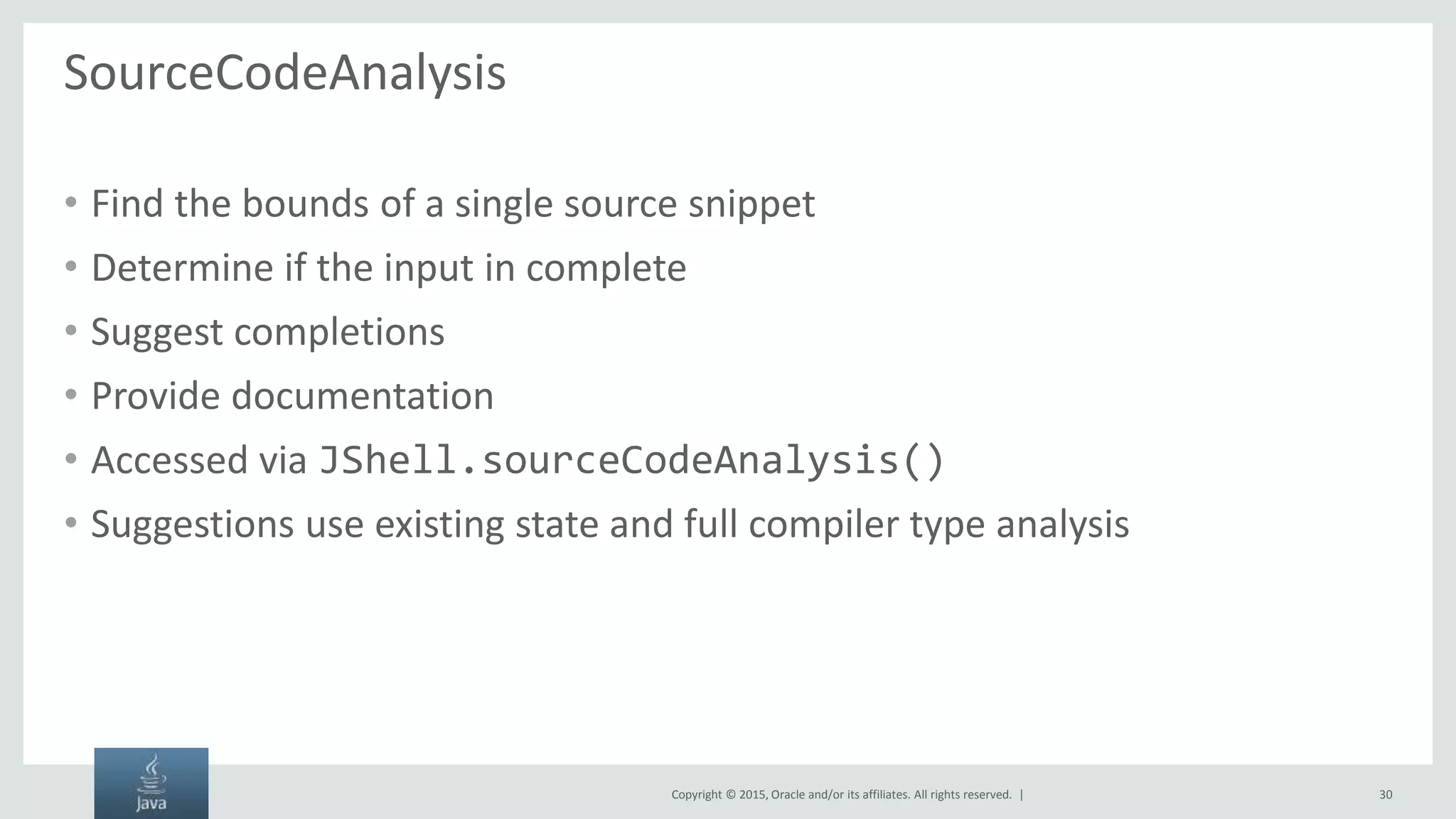 SourceCodeAnalysis

• Find the bounds of a single source snippet
• Determine if the input in complete
• Suggest completions
• Provide documentation
• Accessed via JShell.sourceCodeAnalysis()
• Suggestions use existing state and full compiler type analysis

Java

Copyright © 2015, Oracle and/or its affiliates. All rights reserved. |

30